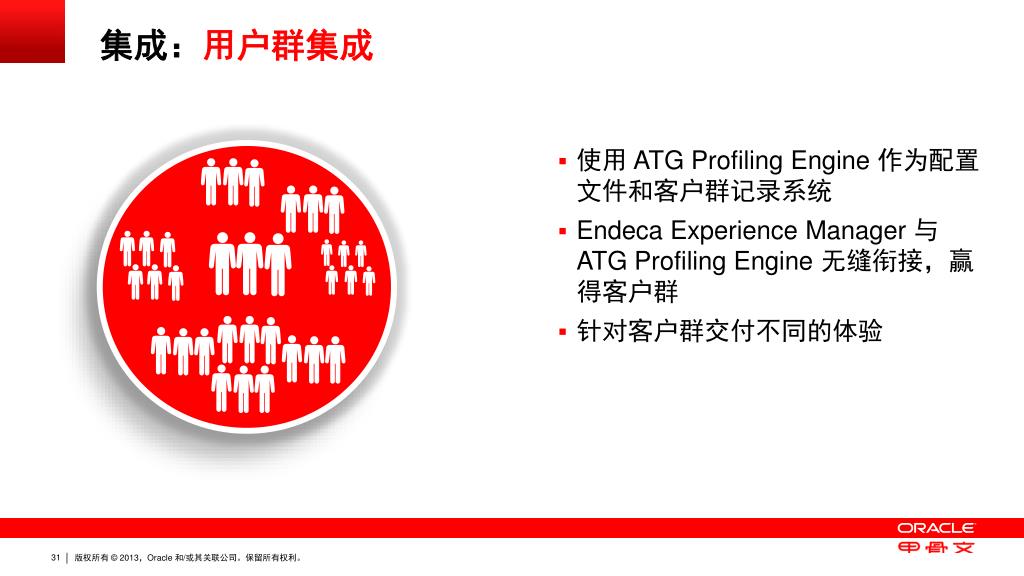 集成：用户群集成

▪ 使用 ATG Profiling Engine 作为配置文件和客户群记录系统

▪ Endeca Experience Manager 与 ATG Profiling Engine 无缝衔接，赢得客户群

▪ 针对客户群交付不同的体验

31 | 版权所有 © 2013，Oracle 和/或其关联公司。保留所有权利。

ORACLE
甲骨文